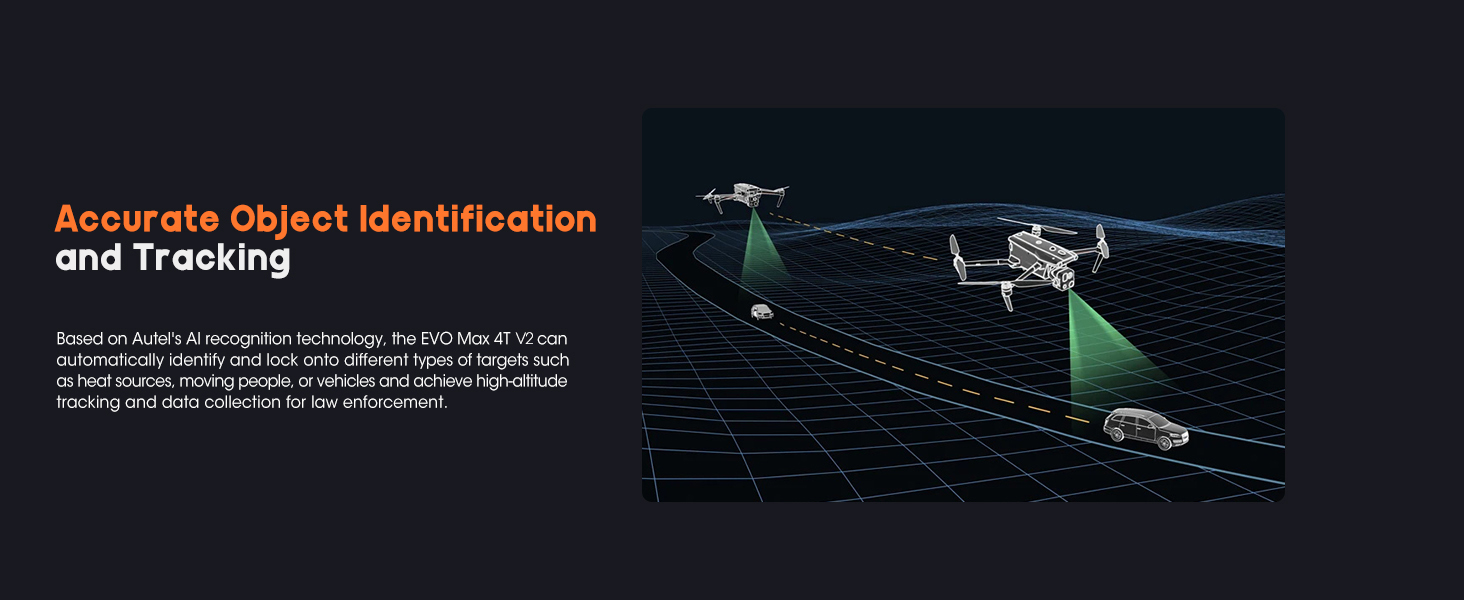 Accurate Object Identification and Tracking

Based on Autel's AI recognition technology, the EVO Max 4T V2 can automatically identify and lock onto different types of targets such as heat sources, moving people, or vehicles and achieve high-altitude tracking and data collection for law enforcement.